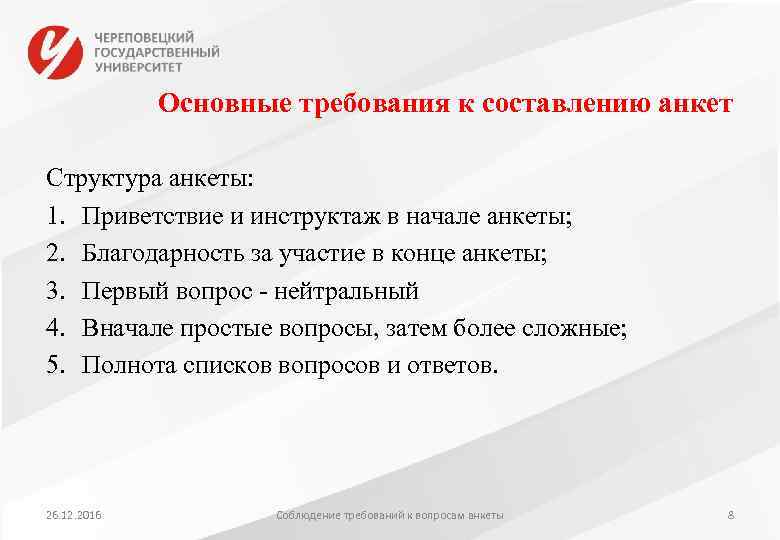 ЧЕРЕПОВЕЦКИЙ ГОСУДАРСТВЕННЫЙ УНИВЕРСИТЕТ

Основные требования к составлению анкет

Структура анкеты:
1. Приветствие и инструктаж в начале анкеты;
2. Благодарность за участие в конце анкеты;
3. Первый вопрос - нейтральный
4. Вначале простые вопросы, затем более сложные;
5. Полнота списков вопросов и ответов.

26.12.2016 Соблюдение требований к вопросам анкеты 8